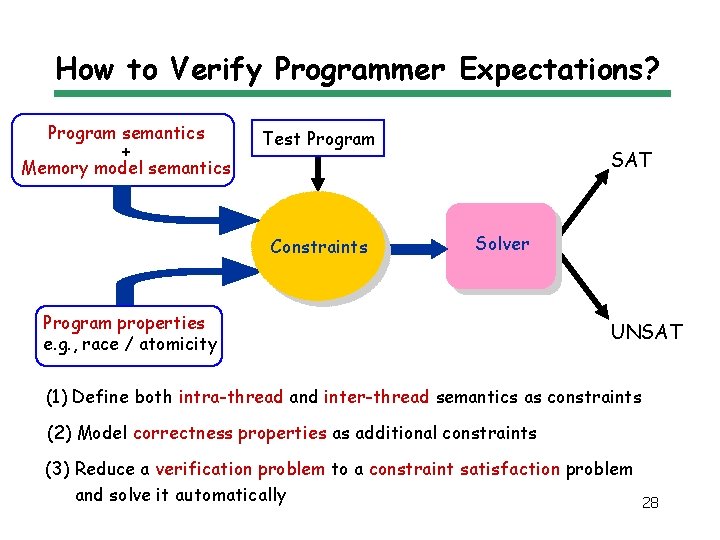 How to Verify Programmer Expectations?

Program semantics
+
Memory model semantics

Test Program

Constraints

Solver

SAT

UNSAT

Program properties
e.g., race / atomicity

(1) Define both intra-thread and inter-thread semantics as constraints

(2) Model correctness properties as additional constraints

(3) Reduce a verification problem to a constraint satisfaction problem and solve it automatically

28